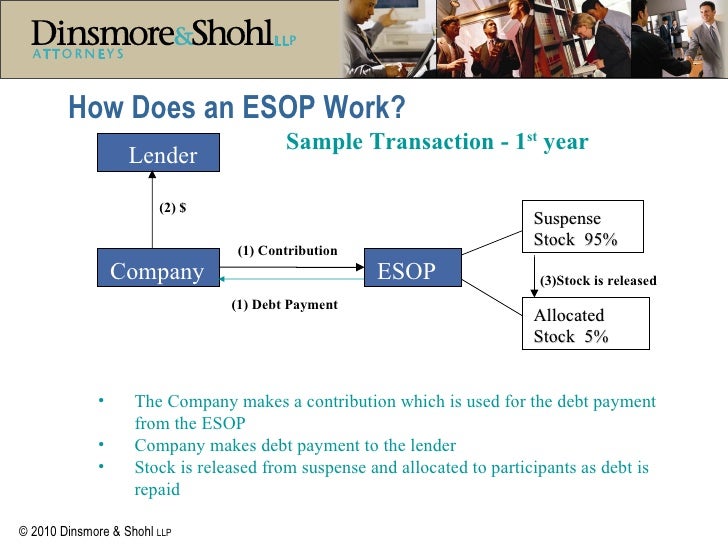 Dinsmore&Shohl LLP
ATTORNEYS

How Does an ESOP Work?

Sample Transaction - 1$^{st}$ year

Lender

(2) $

Company

(1) Contribution

(1) Debt Payment

ESOP

Suspense Stock 95%

(3)Stock is released

Allocated Stock 5%

• The Company makes a contribution which is used for the debt payment from the ESOP
• Company makes debt payment to the lender
• Stock is released from suspense and allocated to participants as debt is repaid

© 2010 Dinsmore & Shohl LLP